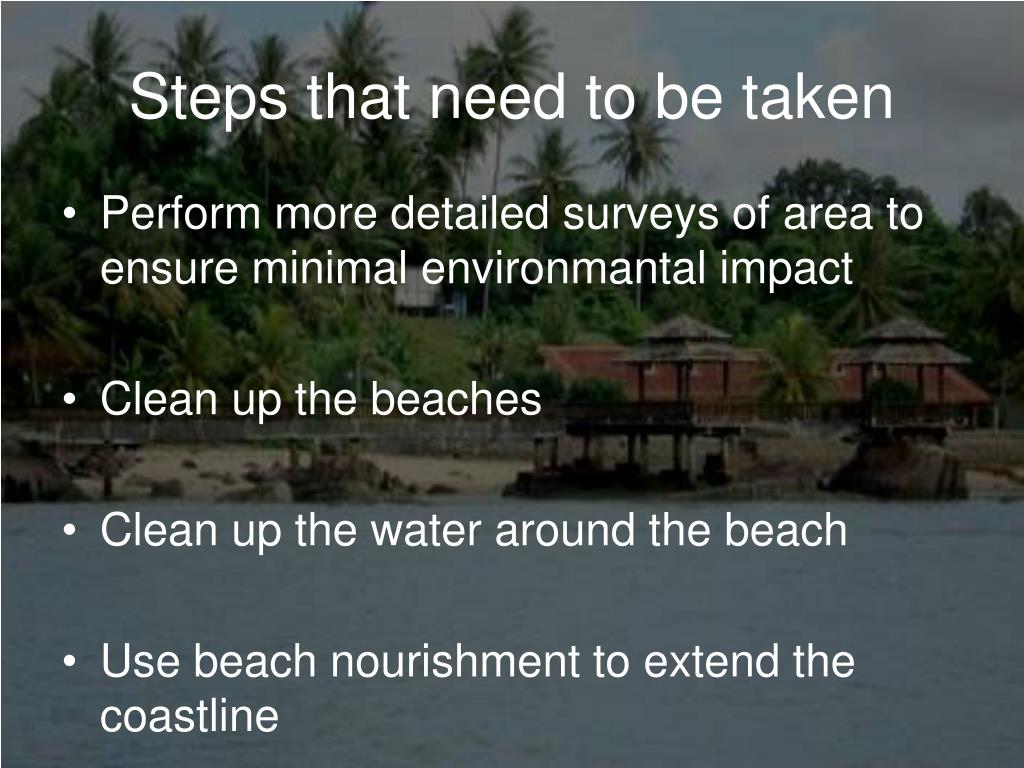 Steps that need to be taken

• Perform more detailed surveys of area to ensure minimal environmantal impact

• Clean up the beaches

• Clean up the water around the beach

• Use beach nourishment to extend the coastline